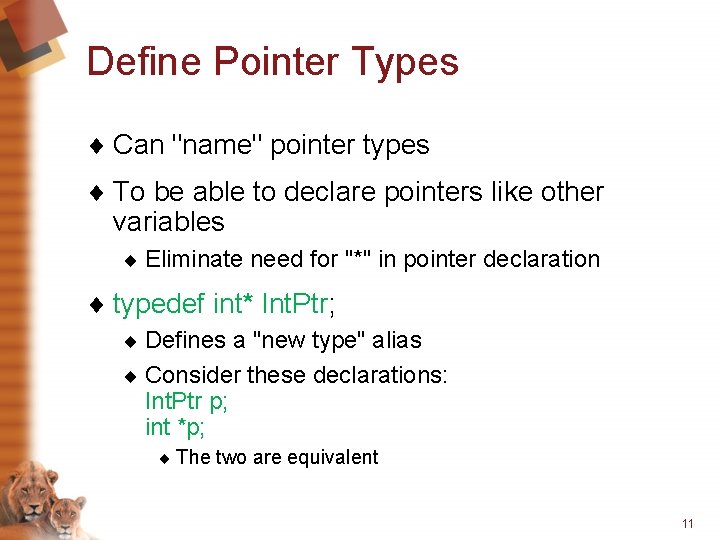 Define Pointer Types

♦ Can "name" pointer types

♦ To be able to declare pointers like other variables

♦ Eliminate need for "*" in pointer declaration

♦ typedef int* IntPtr;

♦ Defines a "new type" alias

♦ Consider these declarations:
IntPtr p;
int *p;

♦ The two are equivalent

11